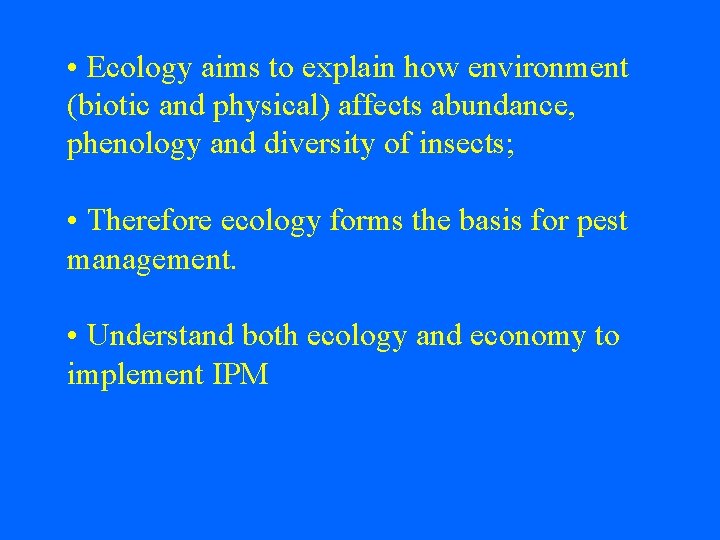 • Ecology aims to explain how environment (biotic and physical) affects abundance, phenology and diversity of insects;

• Therefore ecology forms the basis for pest management.

• Understand both ecology and economy to implement IPM